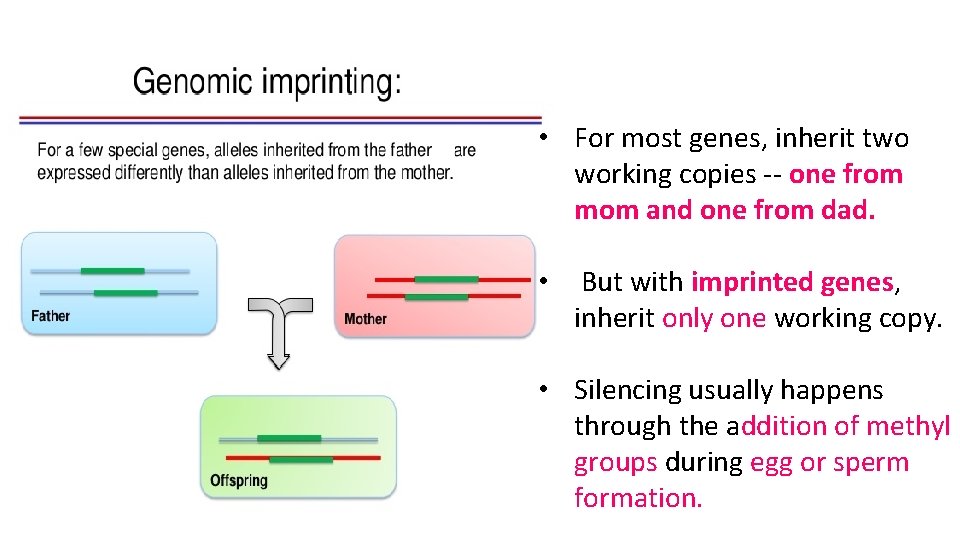 Genomic imprinting:

For a few special genes, alleles inherited from the father are expressed differently than alleles inherited from the mother.

Father

Mother

Offspring

• For most genes, inherit two working copies -- one from mom and one from dad.

• But with imprinted genes, inherit only one working copy.

• Silencing usually happens through the addition of methyl groups during egg or sperm formation.